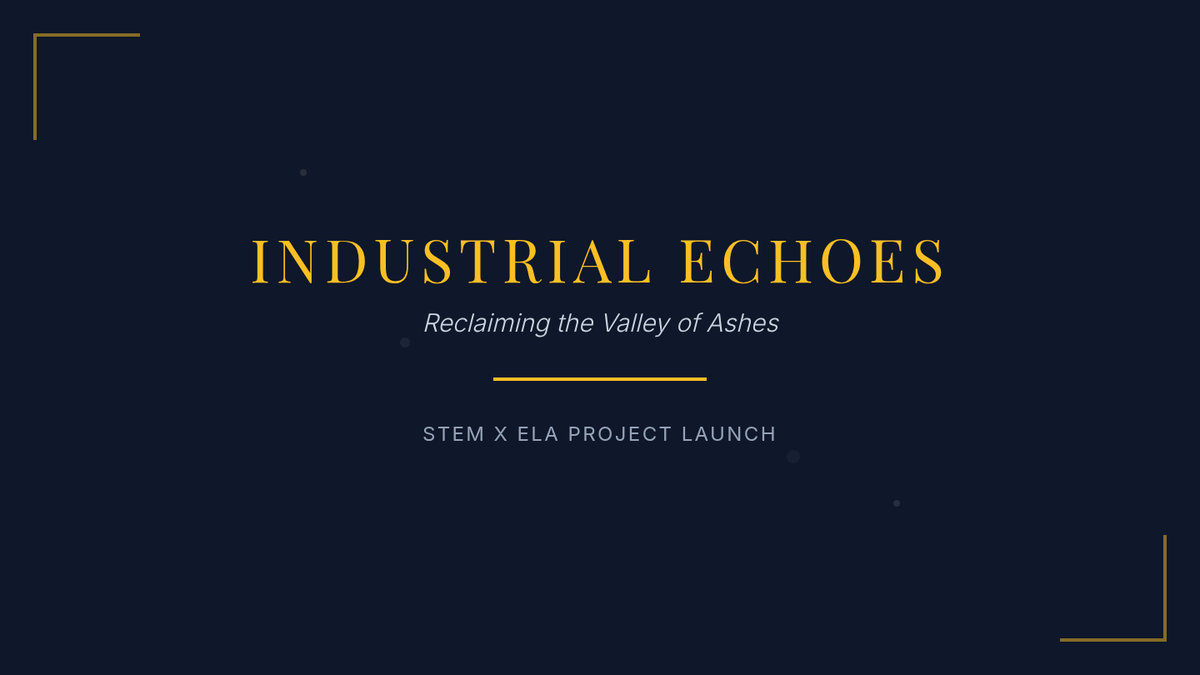 INDUSTRIAL ECHOES

Reclaiming the Valley of Ashes

STEM X ELA PROJECT LAUNCH